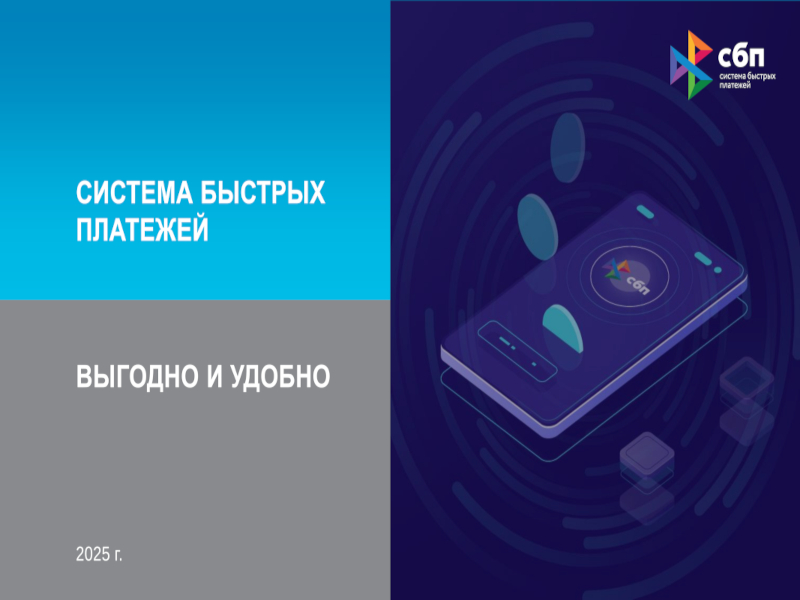 СИСТЕМА БЫСТРЫХ ПЛАТЕЖЕЙ

ВЫГОДНО И УДОБНО

2025 г.

сбп
система быстрых платежей

сбп